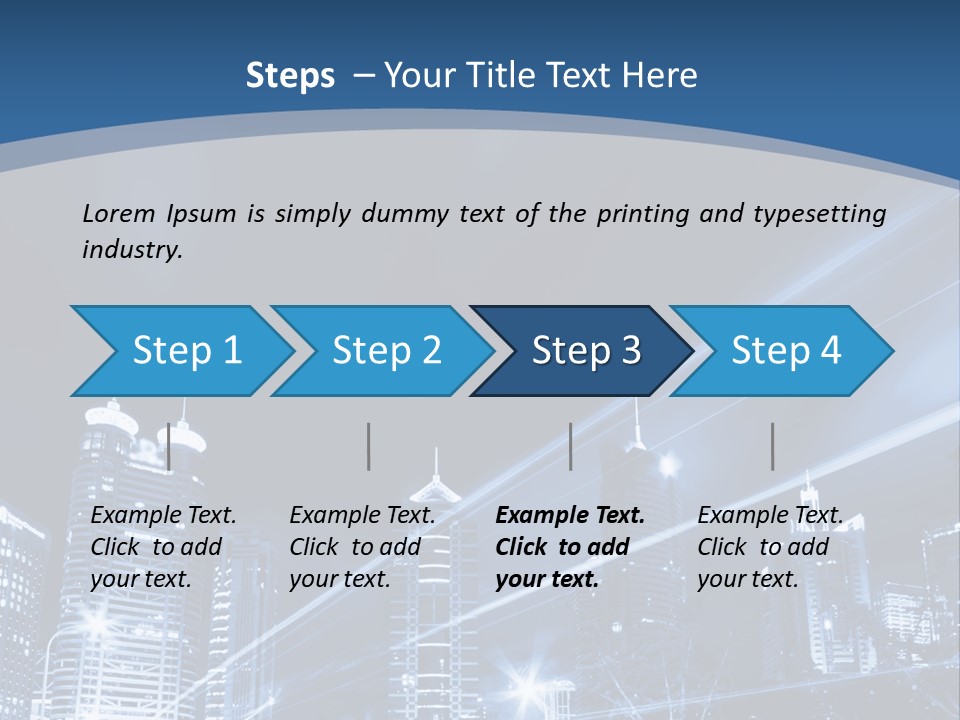 Steps – Your Title Text Here

Lorem Ipsum is simply dummy text of the printing and typesetting industry.

Step 1

Step 2

Step 3

Step 4

Example Text. Click to add your text.

Example Text. Click to add your text.

Example Text. Click to add your text.

Example Text. Click to add your text.